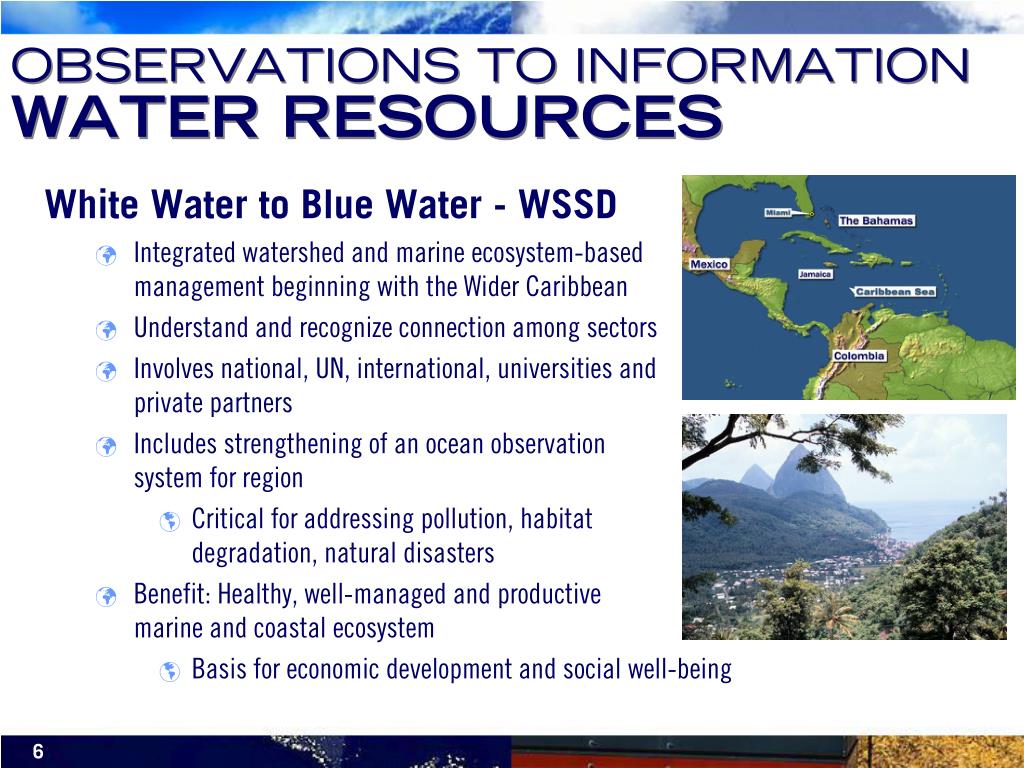 OBSERVATIONS TO INFORMATION
WATER RESOURCES

White Water to Blue Water - WSSD

Integrated watershed and marine ecosystem-based management beginning with the Wider Caribbean

Understand and recognize connection among sectors

Involves national, UN, international, universities and private partners

Includes strengthening of an ocean observation system for region

Critical for addressing pollution, habitat degradation, natural disasters

Benefit: Healthy, well-managed and productive marine and coastal ecosystem

Basis for economic development and social well-being

Miami
The Bahamas
Mexico
Jamaica
Caribbean Sea
Colombia

6